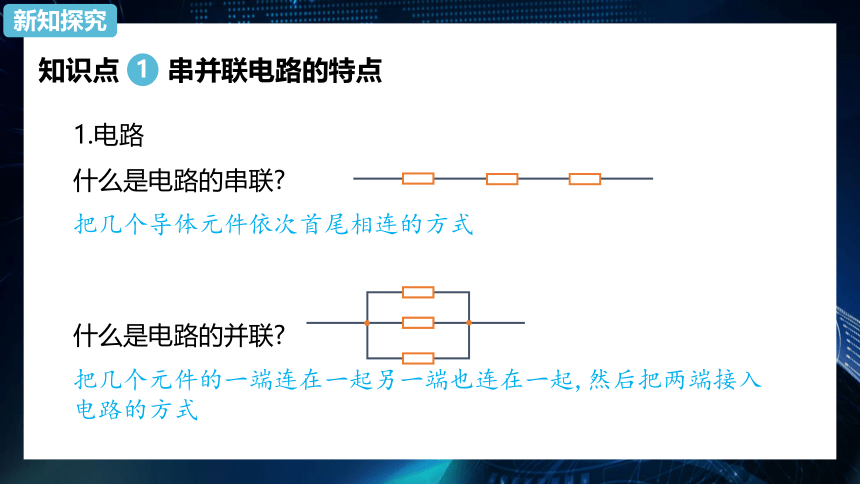 新知探究

知识点 1 串并联电路的特点

1.电路

什么是电路的串联?

把几个导体元件依次首尾相连的方式

什么是电路的并联?

把几个元件的一端连在一起另一端也连在一起, 然后把两端接入电路的方式